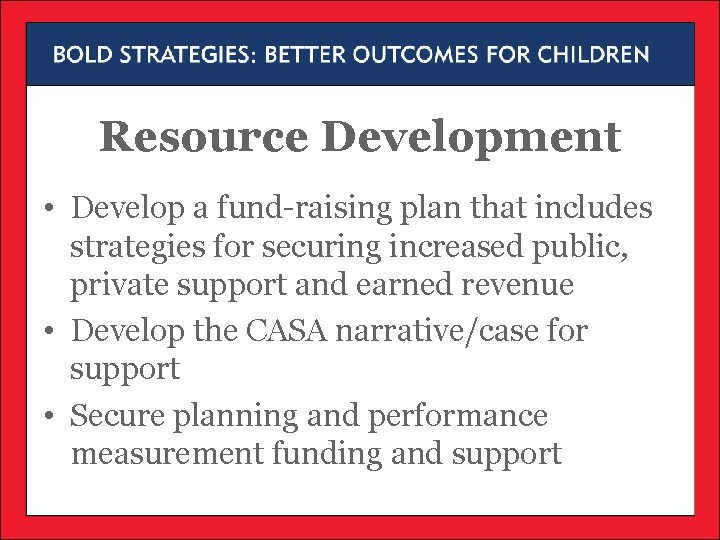 BOLD STRATEGIES: BETTER OUTCOMES FOR CHILDREN

Resource Development

• Develop a fund-raising plan that includes strategies for securing increased public, private support and earned revenue
• Develop the CASA narrative/case for support
• Secure planning and performance measurement funding and support